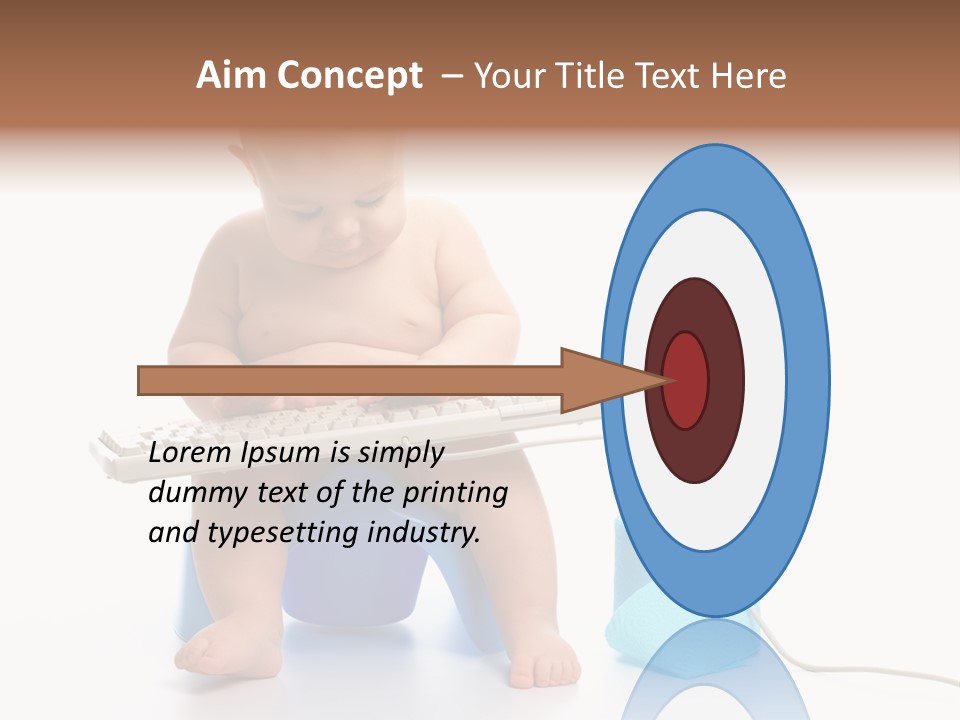 Aim Concept – Your Title Text Here

Lorem Ipsum is simply dummy text of the printing and typesetting industry.